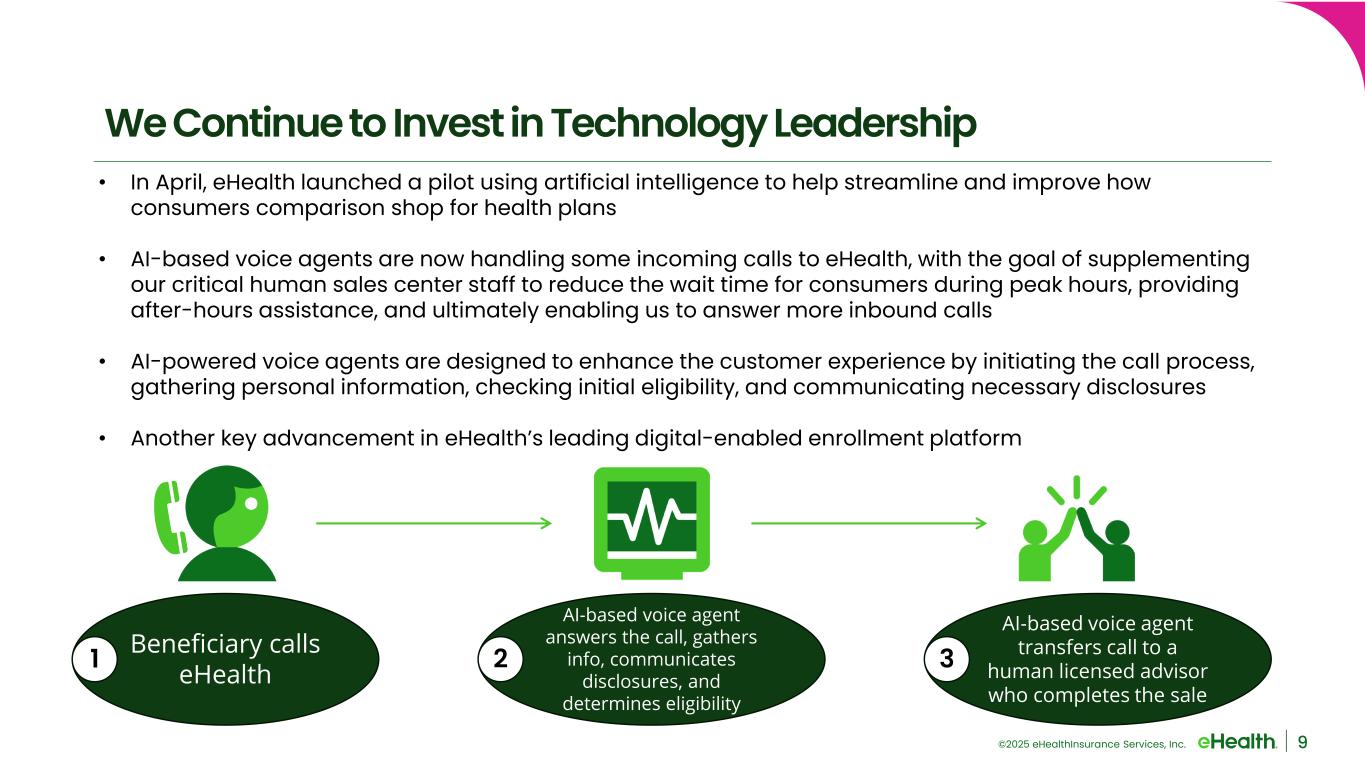 We Continue to Invest in Technology Leadership

• In April, eHealth launched a pilot using artificial intelligence to help streamline and improve how consumers comparison shop for health plans

• AI-based voice agents are now handling some incoming calls to eHealth, with the goal of supplementing our critical human sales center staff to reduce the wait time for consumers during peak hours, providing after-hours assistance, and ultimately enabling us to answer more inbound calls

• AI-powered voice agents are designed to enhance the customer experience by initiating the call process, gathering personal information, checking initial eligibility, and communicating necessary disclosures

• Another key advancement in eHealth's leading digital-enabled enrollment platform

1 Beneficiary calls eHealth

2 AI-based voice agent answers the call, gathers info, communicates disclosures, and determines eligibility

3 AI-based voice agent transfers call to a human licensed advisor who completes the sale

©2025 eHealthInsurance Services, Inc. eHealth 9